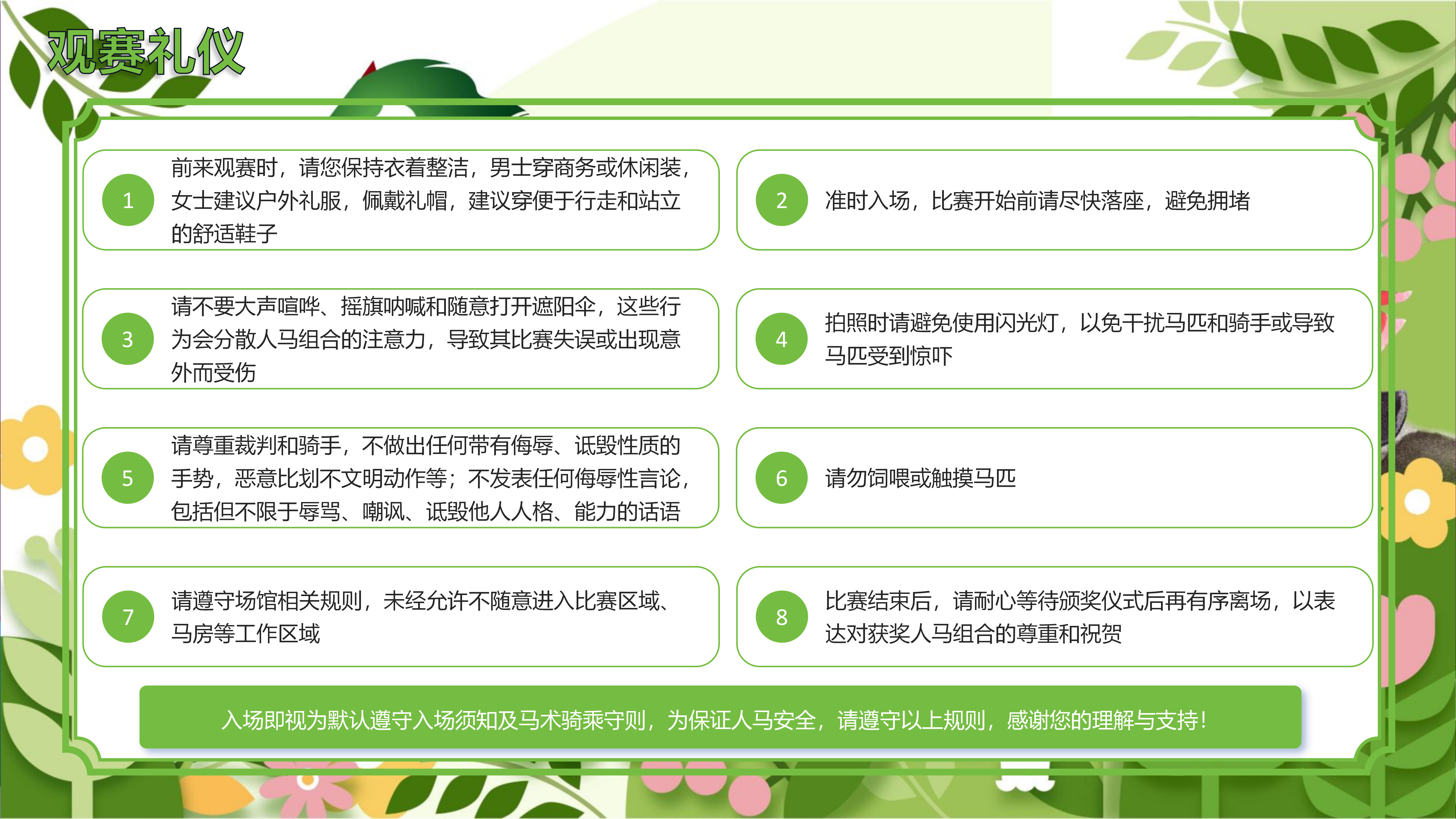 观赛礼仪

1 前来观赛时，请您保持衣着整洁，男士穿商务或休闲装，女士建议户外礼服，佩戴礼帽，建议穿便于行走和站立的舒适鞋子

2 准时入场，比赛开始前请尽快落座，避免拥堵

3 请不要大声喧哗、摇旗呐喊和随意打开遮阳伞，这些行为会分散人马组合的注意力，导致其比赛失误或出现意外而受伤

4 拍照时请避免使用闪光灯，以免干扰马匹和骑手或导致马匹受到惊吓

5 请尊重裁判和骑手，不做出任何带有侮辱、诋毁性质的手势，恶意比划不文明动作等；不发表任何侮辱性言论，包括但不限于辱骂、嘲讽、诋毁他人人格、能力的话语

6 请勿饲喂或触摸马匹

7 请遵守场馆相关规则，未经允许不随意进入比赛区域、马房等工作区域

8 比赛结束后，请耐心等待颁奖仪式后再有序离场，以表达对获奖人马组合的尊重和祝贺

入场即视为默认遵守入场须知及马术骑乘守则，为保证人马安全，请遵守以上规则，感谢您的理解与支持！